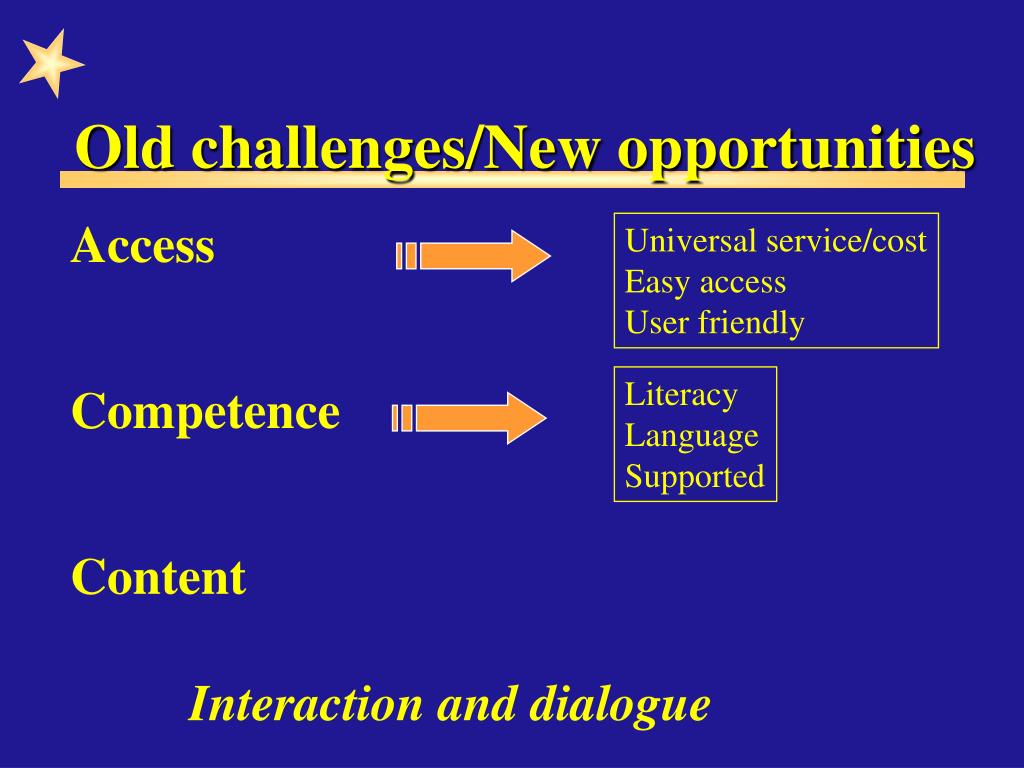 Old challenges/New opportunities

Access

Universal service/cost
Easy access
User friendly

Competence

Literacy
Language
Supported

Content

Interaction and dialogue